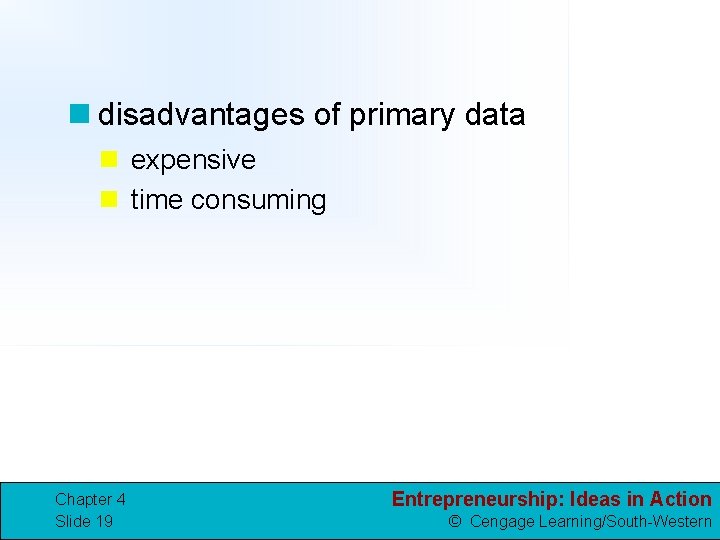 disadvantages of primary data

expensive

time consuming

Chapter 4
Slide 19

Entrepreneurship: Ideas in Action
© Cengage Learning/South-Western